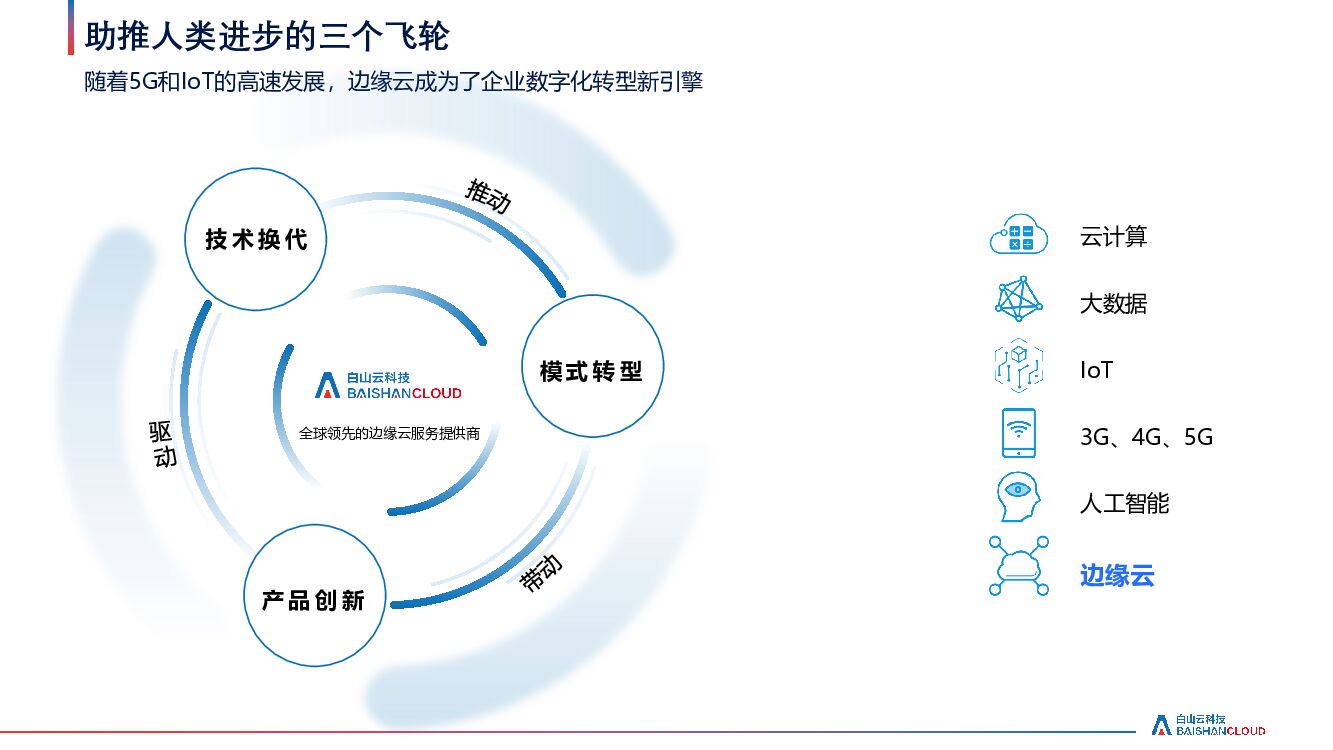 助推人类进步的三个飞轮

随着5G和IoT的高速发展，边缘云成为了企业数字化转型新引擎

技术换代

推动

模式转型

带动

产品创新

驱动

白山云科技
BAISHANCLOUD
全球领先的边缘云服务提供商

云计算

大数据

IoT

3G、4G、5G

人工智能

边缘云

白山云科技
BAISHANCLOUD